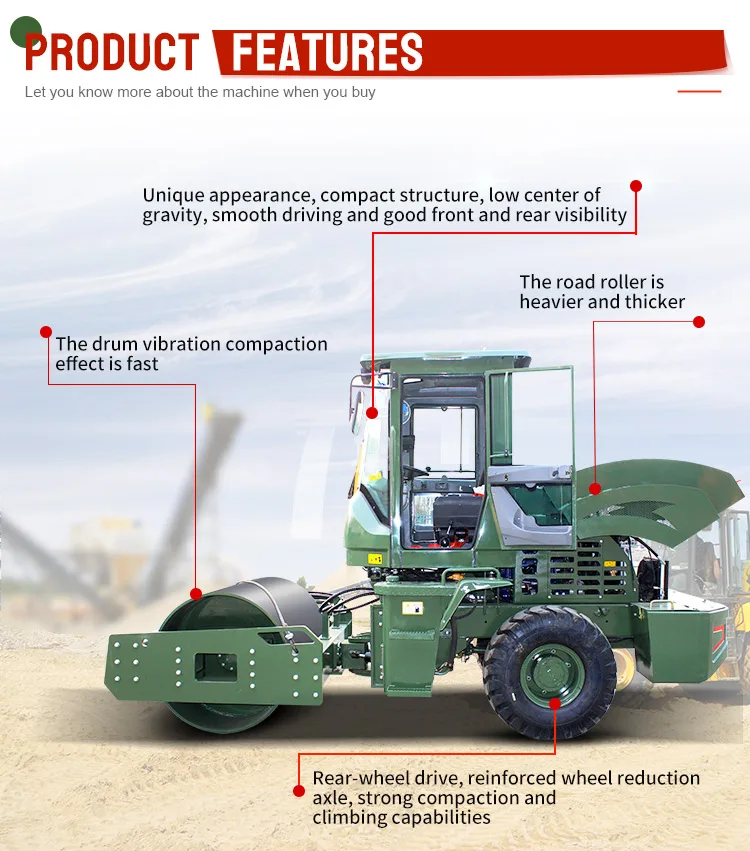 PRODUCT FEATURES

Let you know more about the machine when you buy

Unique appearance, compact structure, low center of gravity, smooth driving and good front and rear visibility

The road roller is heavier and thicker

The drum vibration compaction effect is fast

Rear-wheel drive, reinforced wheel reduction axle, strong compaction and climbing capabilities